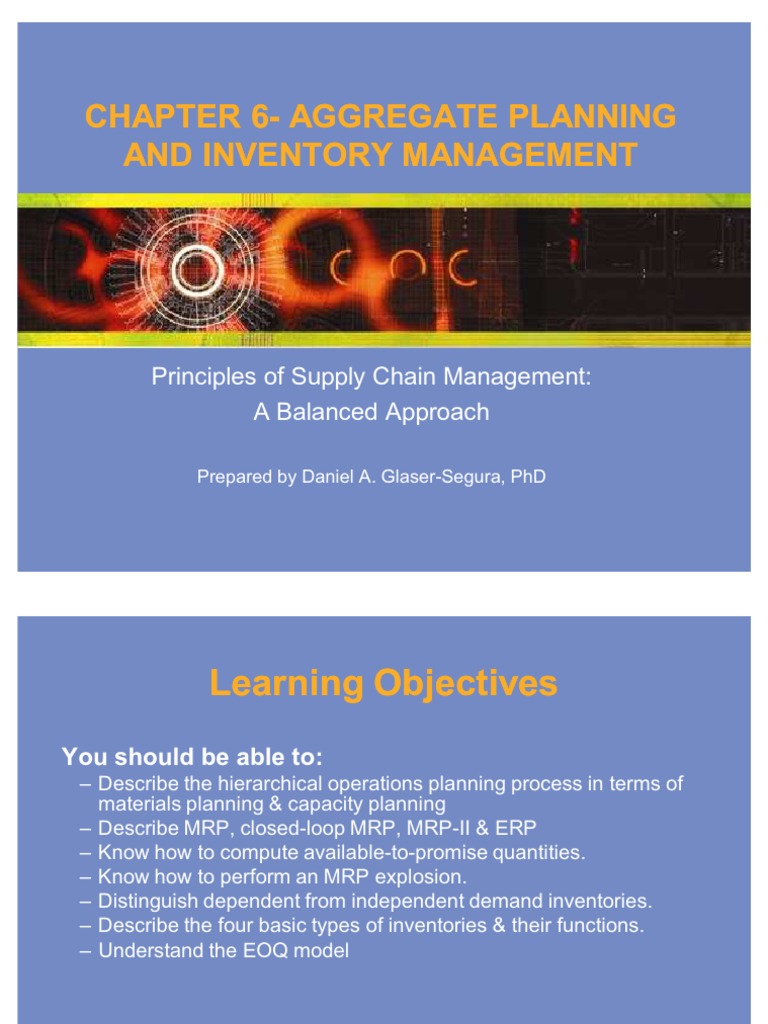 CHAPTER 6- AGGREGATE PLANNING AND INVENTORY MANAGEMENT

Principles of Supply Chain Management:
A Balanced Approach

Prepared by Daniel A. Glaser-Segura, PhD

Learning Objectives

You should be able to:
– Describe the hierarchical operations planning process in terms of materials planning & capacity planning
– Describe MRP, closed-loop MRP, MRP-II & ERP
– Know how to compute available-to-promise quantities.
– Know how to perform an MRP explosion.
– Distinguish dependent from independent demand inventories.
– Describe the four basic types of inventories & their functions.
– Understand the EOQ model